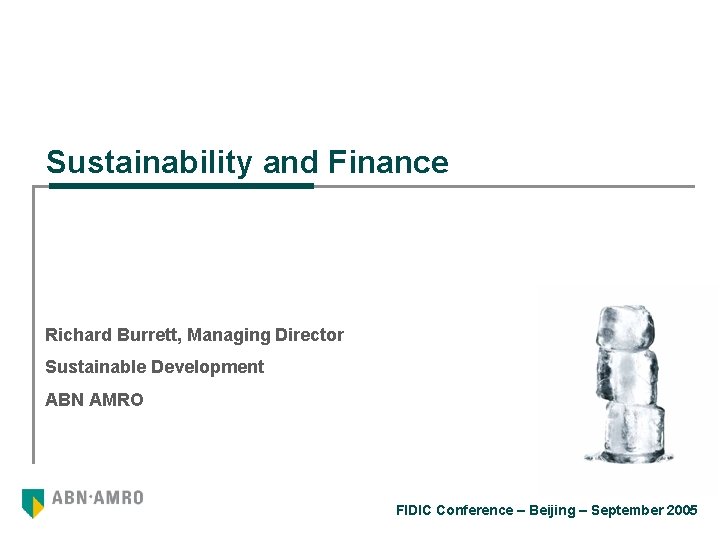 Sustainability and Finance

Richard Burrett, Managing Director

Sustainable Development

ABN AMRO

ABN·AMRO

FIDIC Conference – Beijing – September 2005